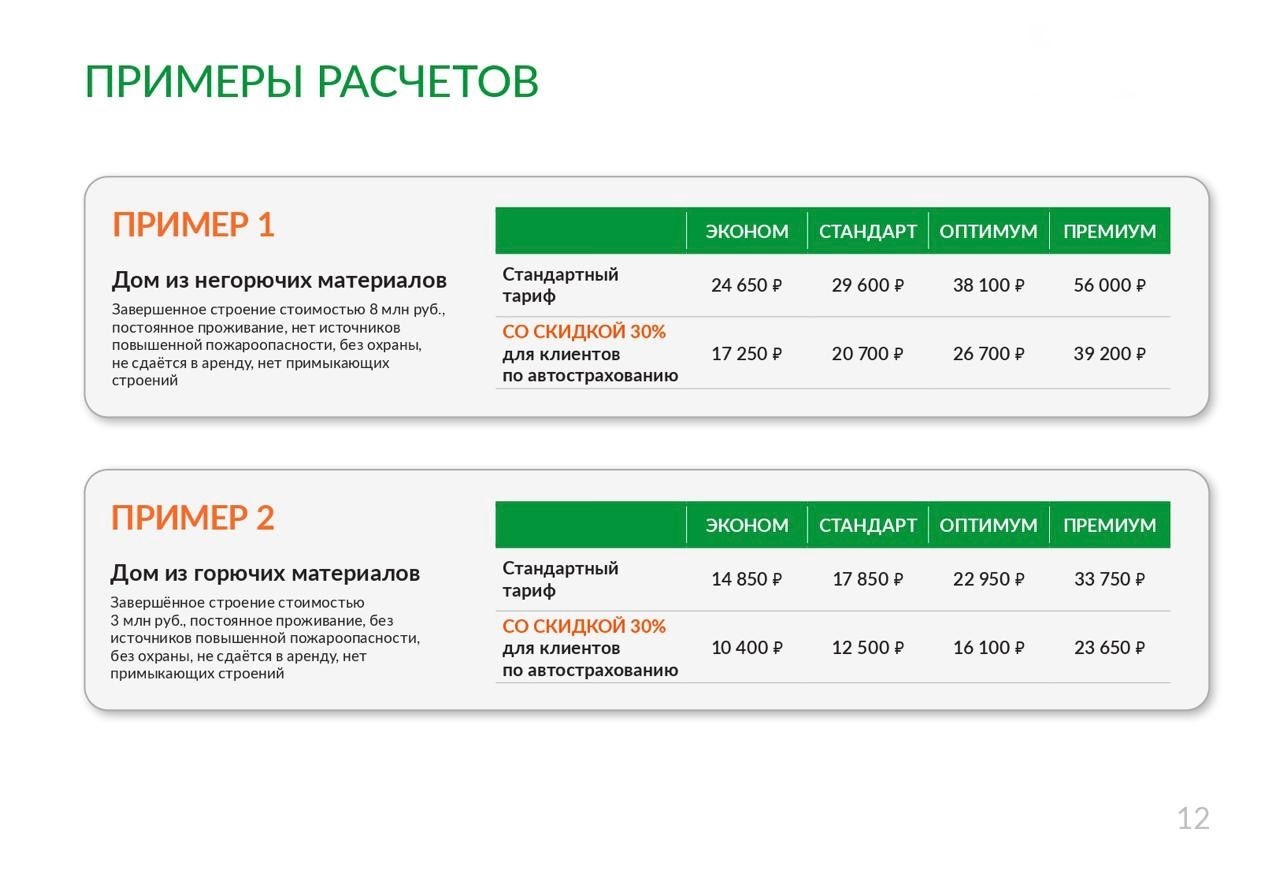 ПРИМЕРЫ РАСЧЕТОВ

ПРИМЕР 1

Дом из негорючих материалов

Завершенное строение стоимостью 8 млн руб., постоянное проживание, нет источников повышенной пожароопасности, без охраны, не сдаётся в аренду, нет примыкающих строений

| | ЭКОНОМ | СТАНДАРТ | ОПТИМУМ | ПРЕМИУМ |
|---|---|---|---|---|
| Стандартный тариф | 24 650 ₽ | 29 600 ₽ | 38 100 ₽ | 56 000 ₽ |
| СО СКИДКОЙ 30% для клиентов по автострахованию | 17 250 ₽ | 20 700 ₽ | 26 700 ₽ | 39 200 ₽ |

ПРИМЕР 2

Дом из горючих материалов

Завершённое строение стоимостью 3 млн руб., постоянное проживание, без источников повышенной пожароопасности, без охраны, не сдаётся в аренду, нет примыкающих строений

| | ЭКОНОМ | СТАНДАРТ | ОПТИМУМ | ПРЕМИУМ |
|---|---|---|---|---|
| Стандартный тариф | 14 850 ₽ | 17 850 ₽ | 22 950 ₽ | 33 750 ₽ |
| СО СКИДКОЙ 30% для клиентов по автострахованию | 10 400 ₽ | 12 500 ₽ | 16 100 ₽ | 23 650 ₽ |

12